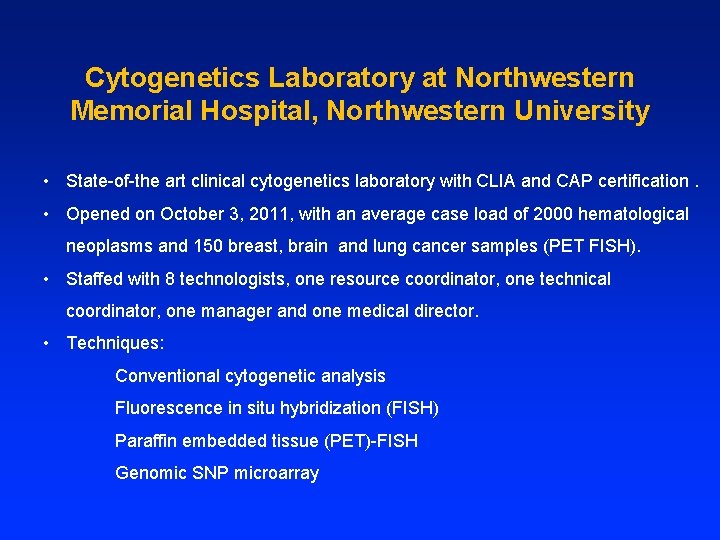 Cytogenetics Laboratory at Northwestern Memorial Hospital, Northwestern University

• State-of-the art clinical cytogenetics laboratory with CLIA and CAP certification .

• Opened on October 3, 2011, with an average case load of 2000 hematological neoplasms and 150 breast, brain  and lung cancer samples (PET FISH).

• Staffed with 8 technologists, one resource coordinator, one technical coordinator, one manager and one medical director.

• Techniques:

Conventional cytogenetic analysis

Fluorescence in situ hybridization (FISH)

Paraffin embedded tissue (PET)-FISH

Genomic SNP microarray